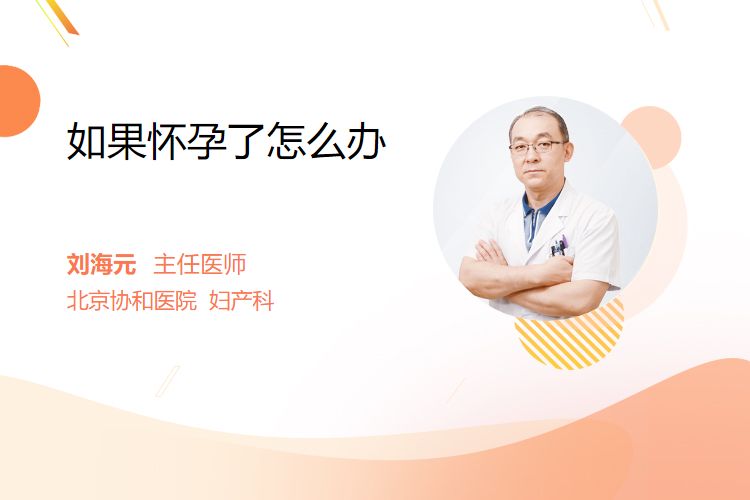 如果怀孕了怎么办

刘海元 主任医师
北京协和医院 妇产科